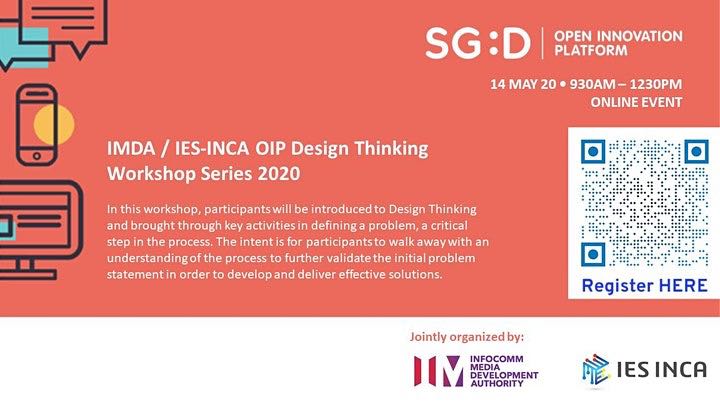 SG:D | OPEN INNOVATION PLATFORM

14 MAY 20 • 930AM – 1230PM
ONLINE EVENT

IMDA / IES-INCA OIP Design Thinking Workshop Series 2020

In this workshop, participants will be introduced to Design Thinking and brought through key activities in defining a problem, a critical step in the process. The intent is for participants to walk away with an understanding of the process to further validate the initial problem statement in order to develop and deliver effective solutions.

Register HERE

Jointly organized by:

INFOCOMM MEDIA DEVELOPMENT AUTHORITY

IES INCA